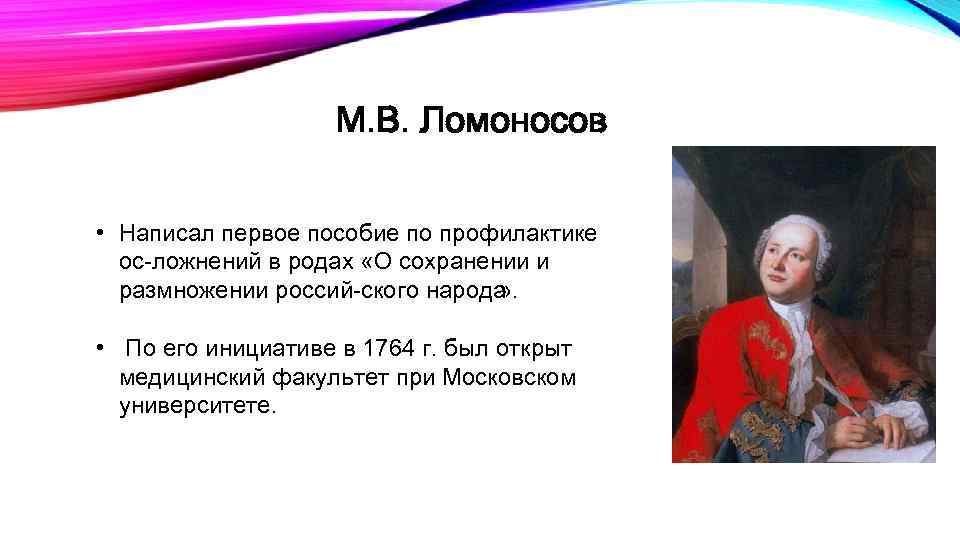 М.В. Ломоносов

• Написал первое пособие по профилактике ос-ложнений в родах «О сохранении и размножении россий-ского народа».

• По его инициативе в 1764 г. был открыт медицинский факультет при Московском университете.